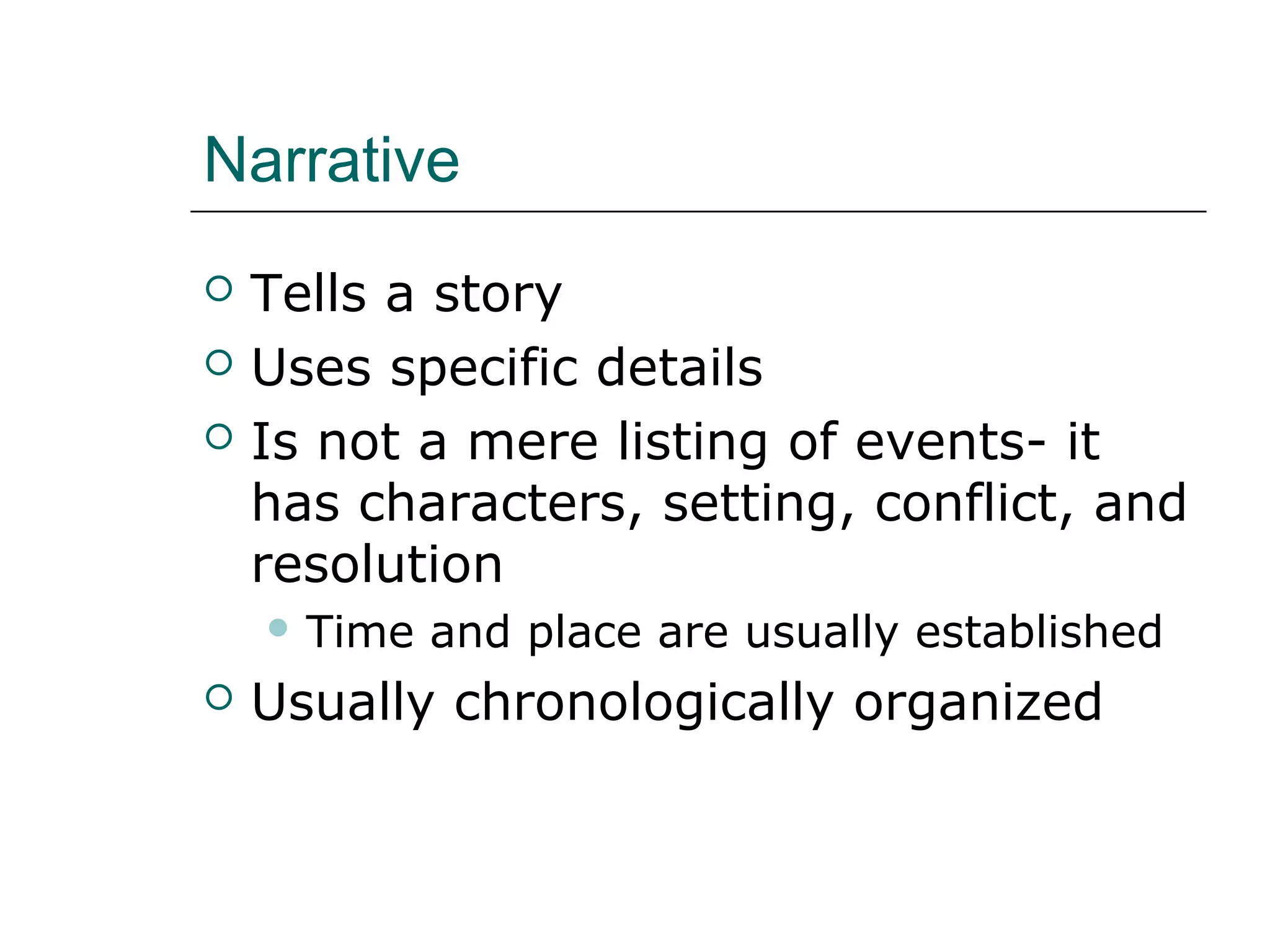 Narrative

- Tells a story
- Uses specific details
- Is not a mere listing of events- it has characters, setting, conflict, and resolution
  - Time and place are usually established
- Usually chronologically organized